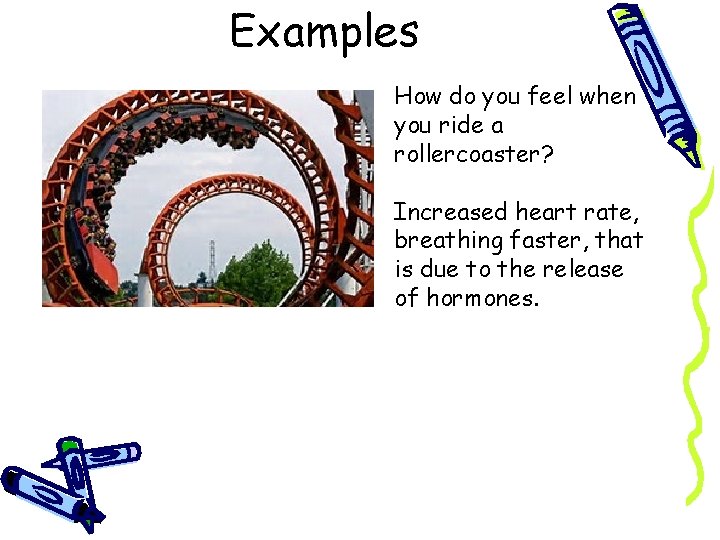 Examples

How do you feel when you ride a rollercoaster?

Increased heart rate, breathing faster, that is due to the release of hormones.